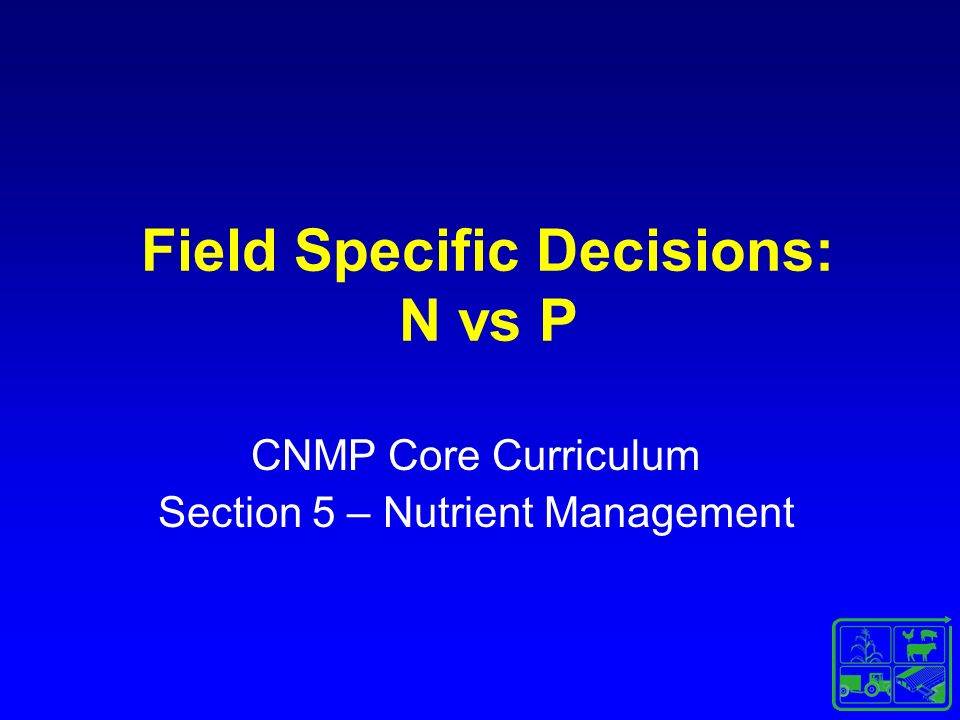 Field Specific Decisions:
N vs P

CNMP Core Curriculum
Section 5 – Nutrient Management